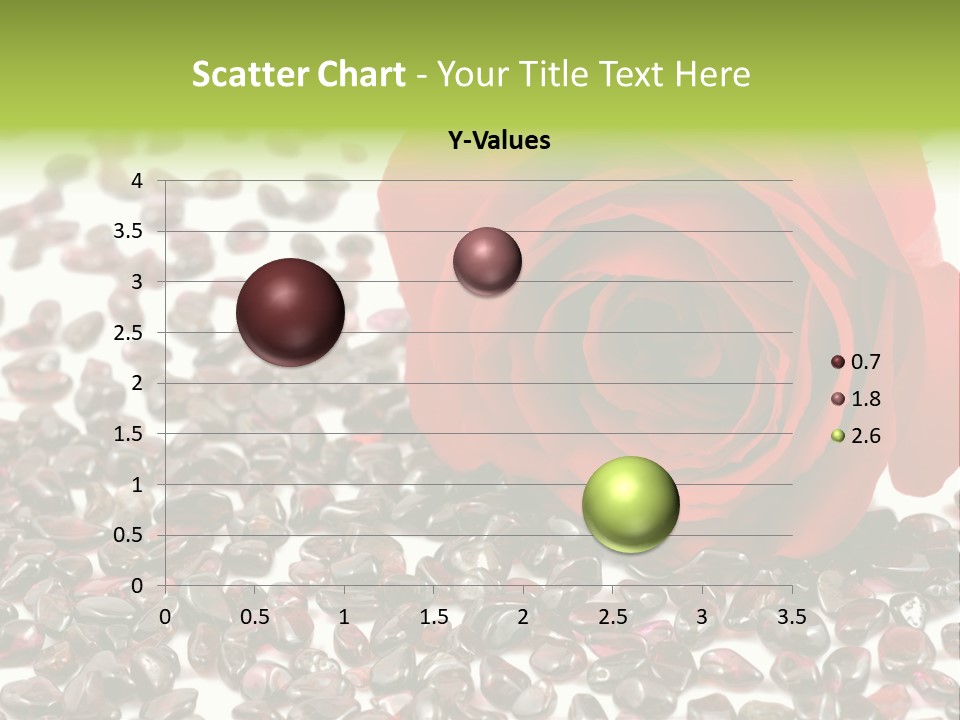 Scatter Chart - Your Title Text Here

Y-Values

4
3.5
3
2.5
2
1.5
1
0.5
0

0 0.5 1 1.5 2 2.5 3 3.5

0.7
1.8
2.6